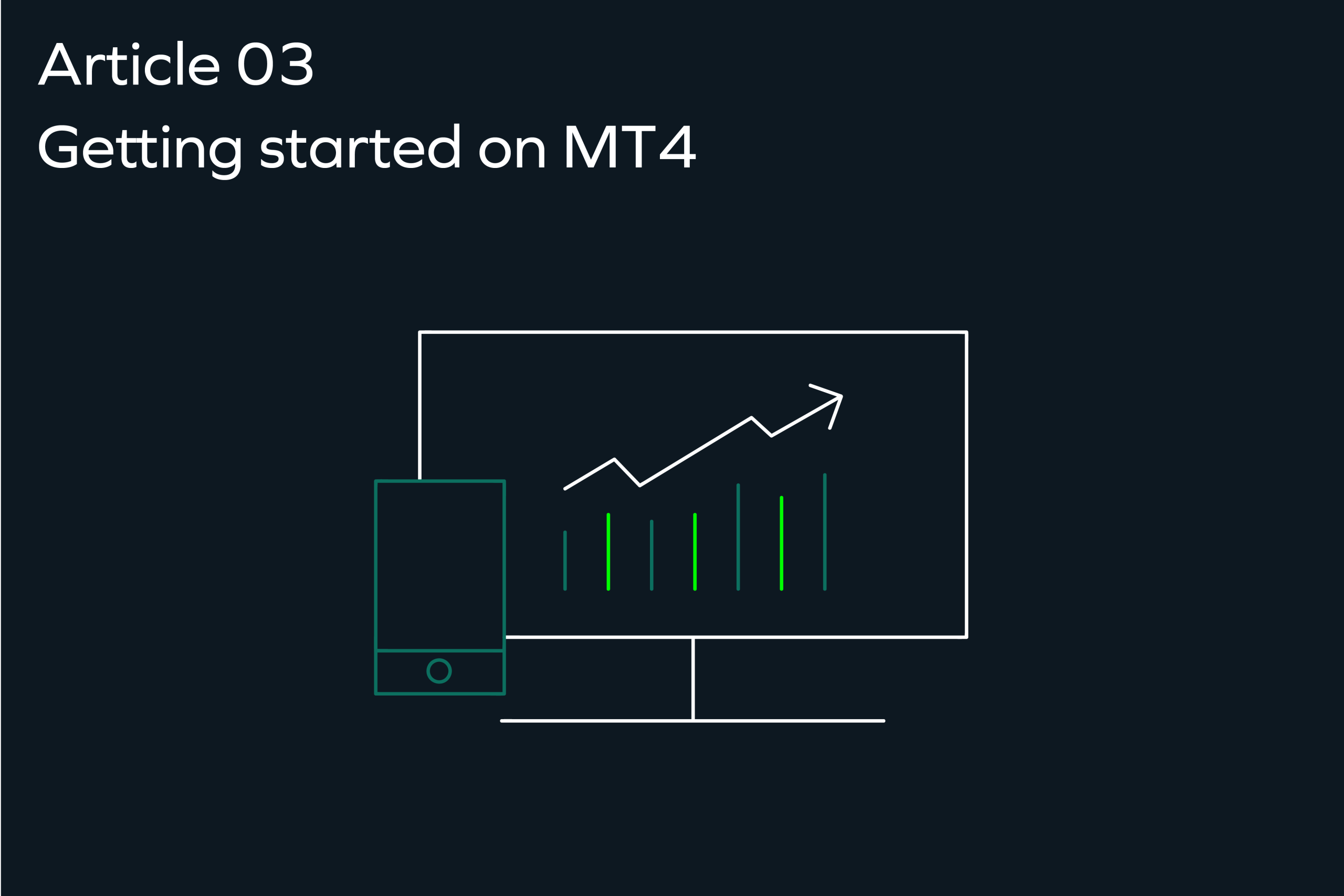 Article 03
Getting started on MT4